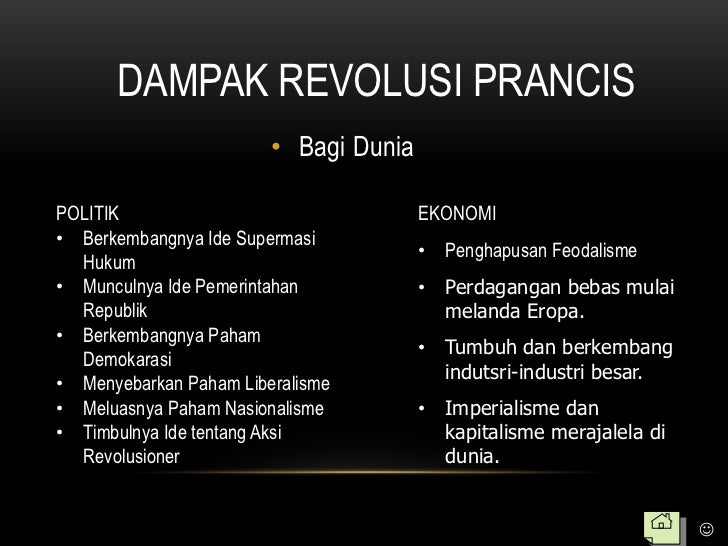 DAMPAK REVOLUSI PRANCIS

• Bagi Dunia

POLITIK
• Berkembangnya Ide Supermasi Hukum
• Munculnya Ide Pemerintahan Republik
• Berkembangnya Paham Demokarasi
• Menyebarkan Paham Liberalisme
• Meluasnya Paham Nasionalisme
• Timbulnya Ide tentang Aksi Revolusioner

EKONOMI
• Penghapusan Feodalisme
• Perdagangan bebas mulai melanda Eropa.
• Tumbuh dan berkembang indutsri-industri besar.
• Imperialisme dan kapitalisme merajalela di dunia.

☺